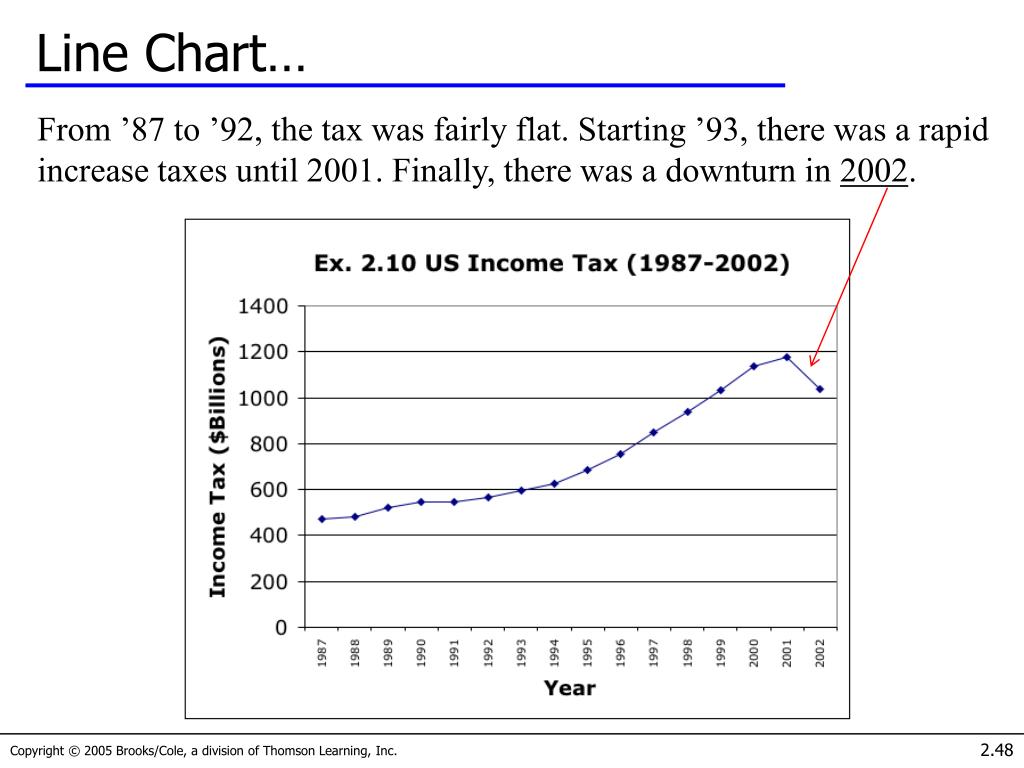 Line Chart…

From ’87 to ’92, the tax was fairly flat. Starting ’93, there was a rapid increase taxes until 2001. Finally, there was a downturn in 2002.

Ex. 2.10 US Income Tax (1987-2002)

Income Tax ($Billions)

1400
1200
1000
800
600
400
200
0

1987 1988 1989 1990 1991 1992 1993 1994 1995 1996 1997 1998 1999 2000 2001 2002

Year

Copyright © 2005 Brooks/Cole, a division of Thomson Learning, Inc.

2.48